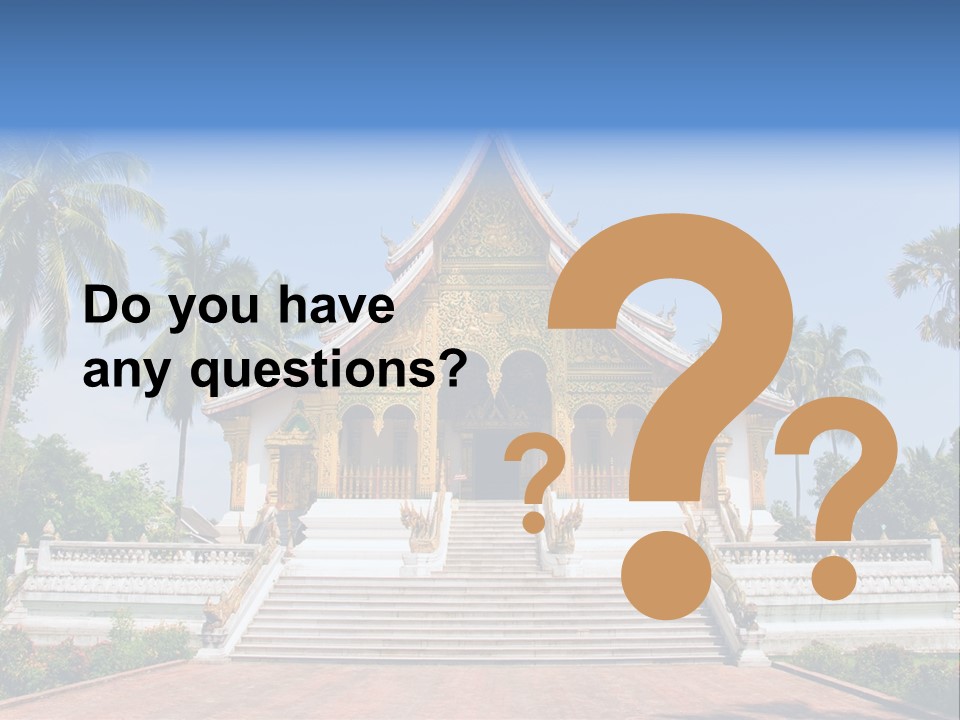 Do you have any questions?

?

?

?